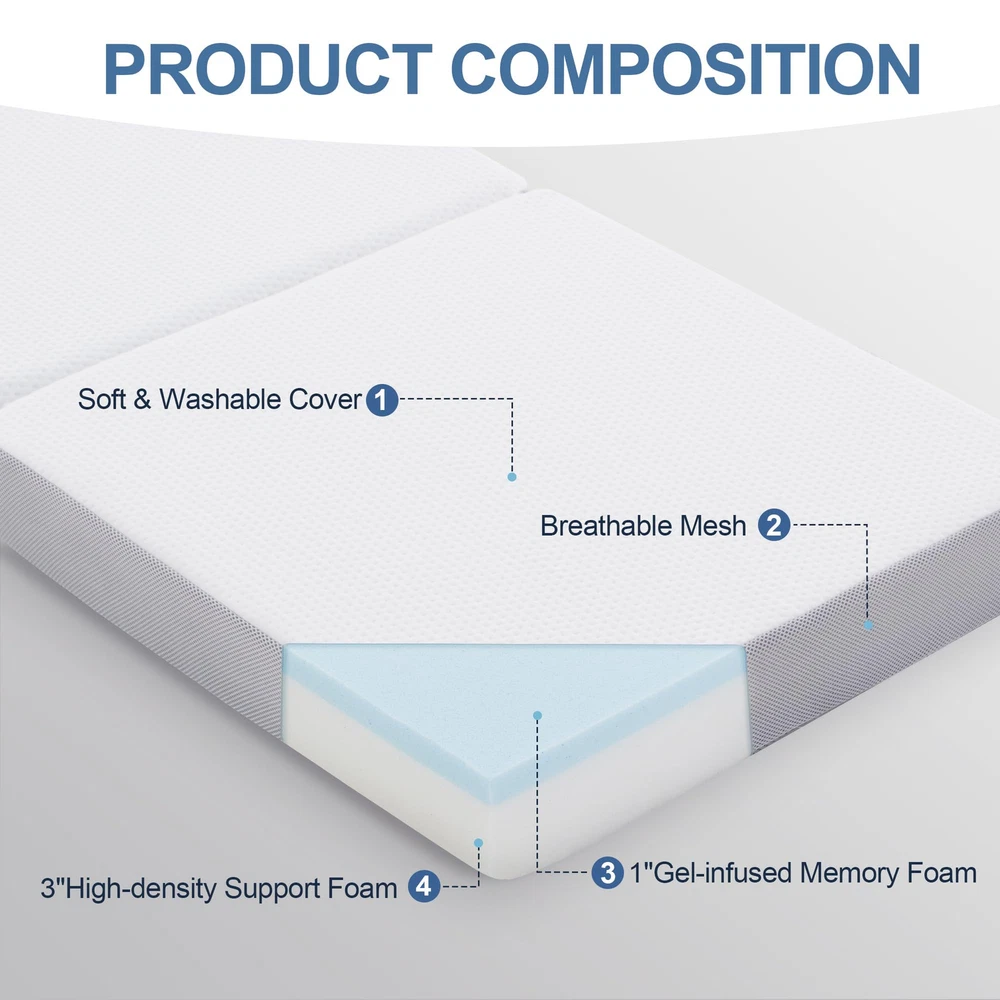 PRODUCT COMPOSITION

Soft & Washable Cover 1

Breathable Mesh 2

3 1"Gel-infused Memory Foam

3"High-density Support Foam 4